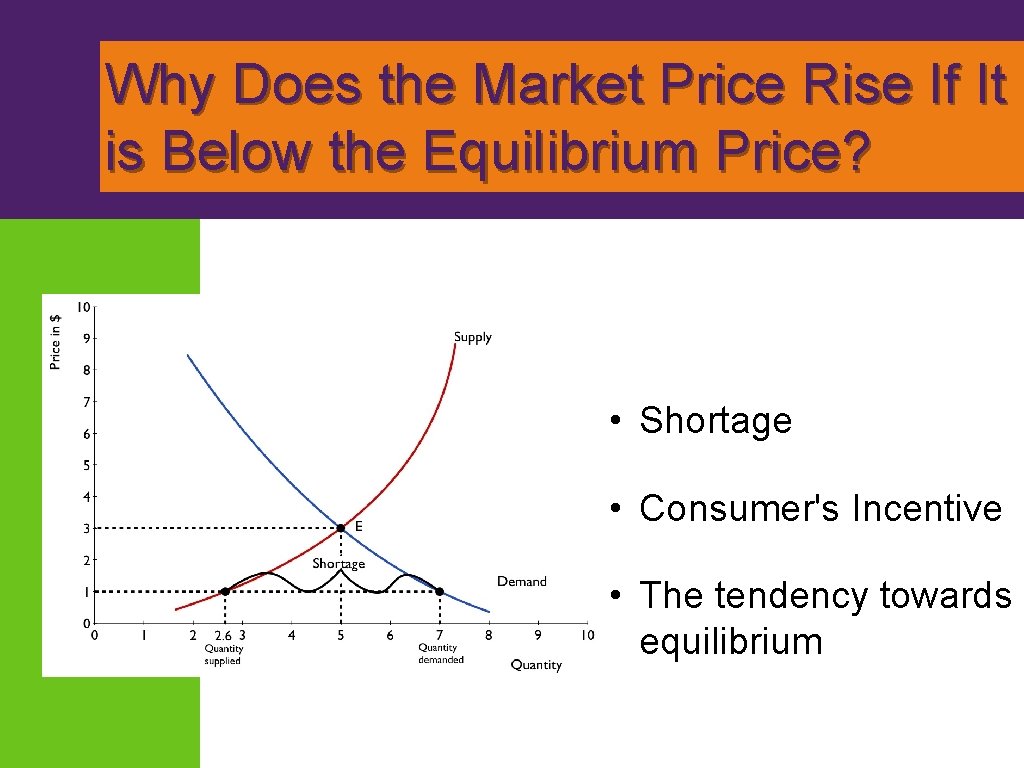 Why Does the Market Price Rise If It is Below the Equilibrium Price?

Price in $

10
9
8
7
6
5
4
3
2
1
0

Supply

E

Shortage

Demand

0 1 2 2.6 3 4 5 6 7 8 9 10

Quantity supplied

Quantity demanded

Quantity

• Shortage

• Consumer's Incentive

• The tendency towards equilibrium